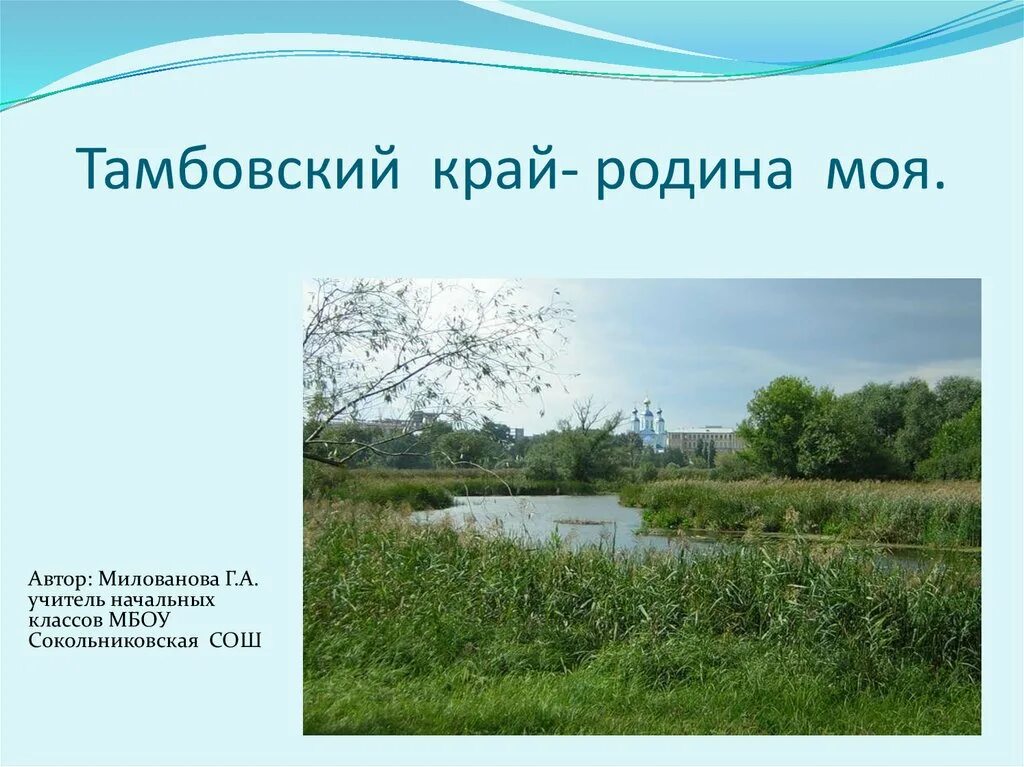 Тамбовский край- родина моя.

Автор: Милованова Г.А. учитель начальных классов МБОУ Сокольниковская СОШ